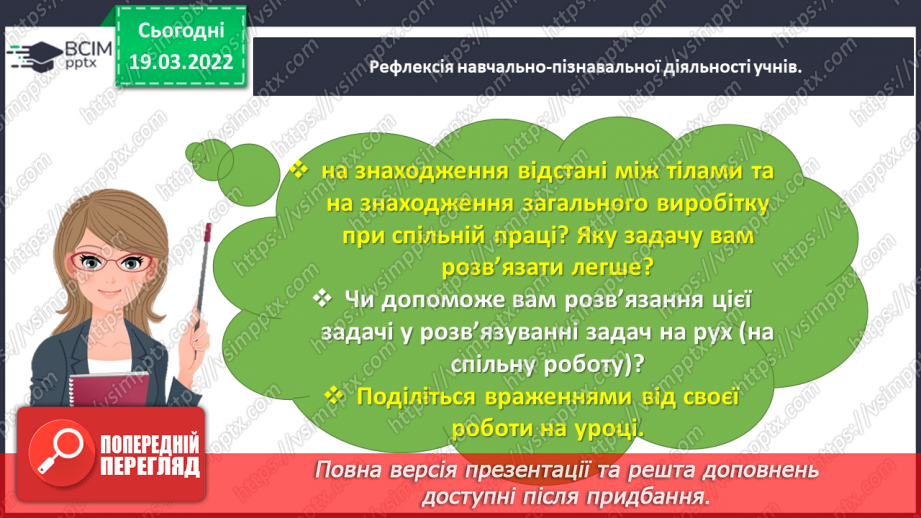 ВСІМ pptx

Сьогодні 19.03.2022

Рефлексія навчально-пізнавальної діяльності учнів.

❖ на знаходження відстані між тілами та на знаходження загального виробітку при спільній праці? Яку задачу вам розв'язати легше?

❖ Чи допоможе вам розв'язання цієї задачі у розв'язуванні задач на рух (на спільну роботу)?

❖ Поділіться враженнями від своєї роботи на уроці.

ПОПЕРЕДНІЙ ПЕРЕГЛЯД

Повна версія презентації та решта доповнень доступні після придбання.

https://vsimpptx.com